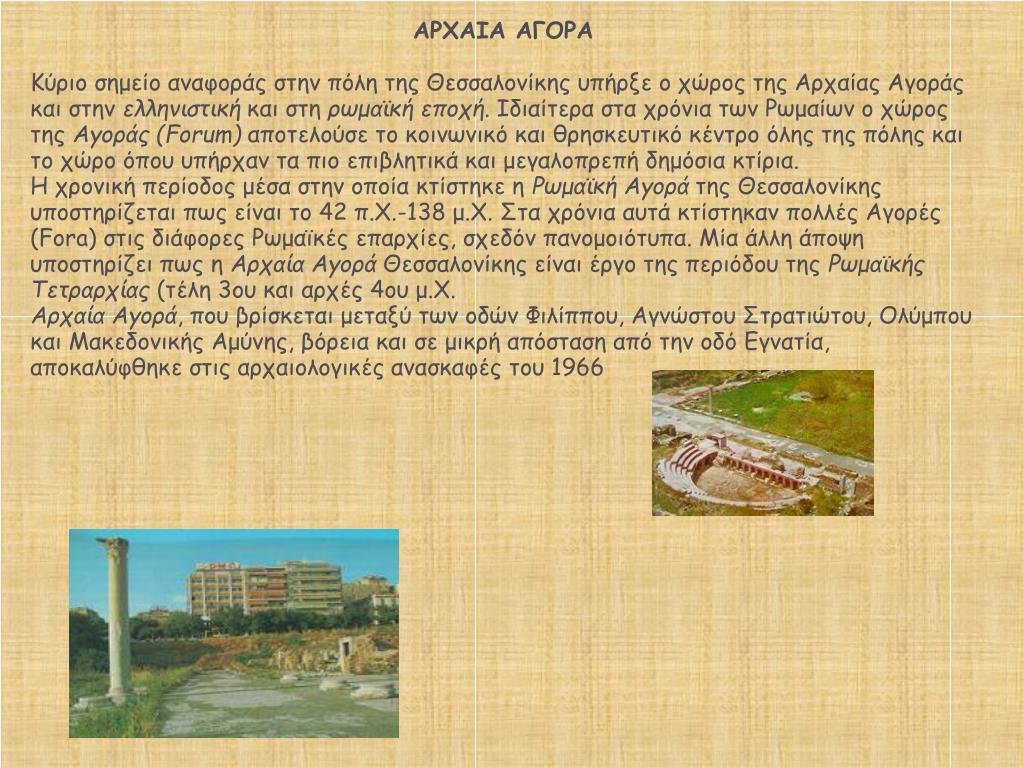 ΑΡΧΑΙΑ ΑΓΟΡΑ

Κύριο σημείο αναφοράς στην πόλη της Θεσσαλονίκης υπήρξε ο χώρος της Αρχαίας Αγοράς και στην ελληνιστική και στη ρωμαϊκή εποχή. Ιδιαίτερα στα χρόνια των Ρωμαίων ο χώρος της Αγοράς (Forum) αποτελούσε το κοινωνικό και θρησκευτικό κέντρο όλης της πόλης και το χώρο όπου υπήρχαν τα πιο επιβλητικά και μεγαλοπρεπή δημόσια κτίρια.
Η χρονική περίοδος μέσα στην οποία κτίστηκε η Ρωμαϊκή Αγορά της Θεσσαλονίκης υποστηρίζεται πως είναι το 42 π.Χ.-138 μ.Χ. Στα χρόνια αυτά κτίστηκαν πολλές Αγορές (Fora) στις διάφορες Ρωμαϊκές επαρχίες, σχεδόν πανομοιότυπα. Μία άλλη άποψη υποστηρίζει πως η Αρχαία Αγορά Θεσσαλονίκης είναι έργο της περιόδου της Ρωμαϊκής Τετραρχίας (τέλη 3ου και αρχές 4ου μ.Χ.
Αρχαία Αγορά, που βρίσκεται μεταξύ των οδών Φιλίππου, Αγνώστου Στρατιώτου, Ολύμπου και Μακεδονικής Αμύνης, βόρεια και σε μικρή απόσταση από την οδό Εγνατία, αποκαλύφθηκε στις αρχαιολογικές ανασκαφές του 1966